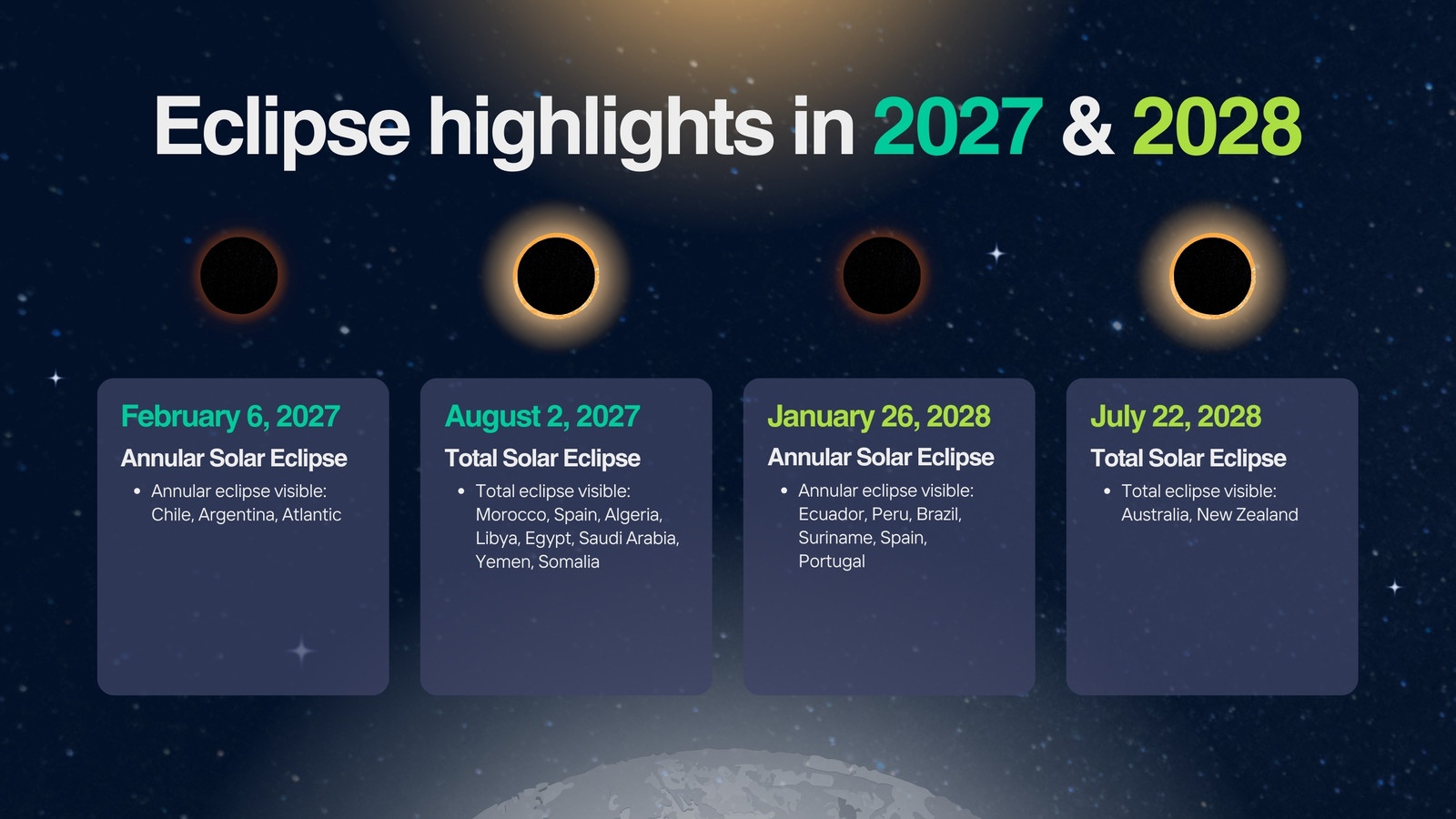 Eclipse highlights in 2027 & 2028

February 6, 2027
Annular Solar Eclipse
• Annular eclipse visible: Chile, Argentina, Atlantic

August 2, 2027
Total Solar Eclipse
• Total eclipse visible: Morocco, Spain, Algeria, Libya, Egypt, Saudi Arabia, Yemen, Somalia

January 26, 2028
Annular Solar Eclipse
• Annular eclipse visible: Ecuador, Peru, Brazil, Suriname, Spain, Portugal

July 22, 2028
Total Solar Eclipse
• Total eclipse visible: Australia, New Zealand